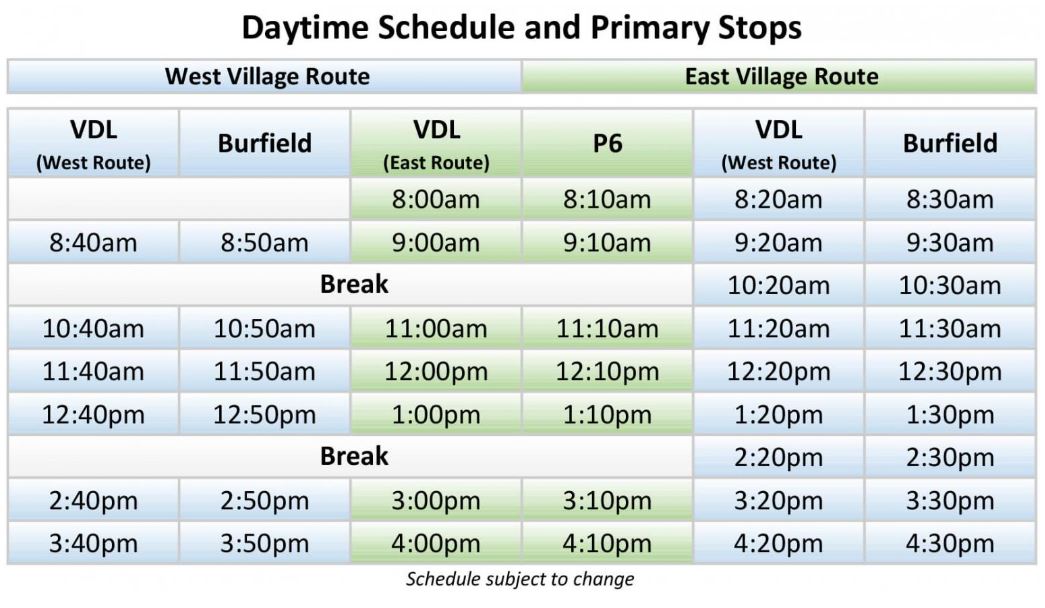 Daytime Schedule and Primary Stops

| West Village Route | East Village Route |
|---|---|

| VDL (West Route) | Burfield | VDL (East Route) | P6 | VDL (West Route) | Burfield |
|---|---|---|---|---|---|
| | | 8:00am | 8:10am | 8:20am | 8:30am |
| 8:40am | 8:50am | 9:00am | 9:10am | 9:20am | 9:30am |
| Break | | | | 10:20am | 10:30am |
| 10:40am | 10:50am | 11:00am | 11:10am | 11:20am | 11:30am |
| 11:40am | 11:50am | 12:00pm | 12:10pm | 12:20pm | 12:30pm |
| 12:40pm | 12:50pm | 1:00pm | 1:10pm | 1:20pm | 1:30pm |
| Break | | | | 2:20pm | 2:30pm |
| 2:40pm | 2:50pm | 3:00pm | 3:10pm | 3:20pm | 3:30pm |
| 3:40pm | 3:50pm | 4:00pm | 4:10pm | 4:20pm | 4:30pm |

Schedule subject to change